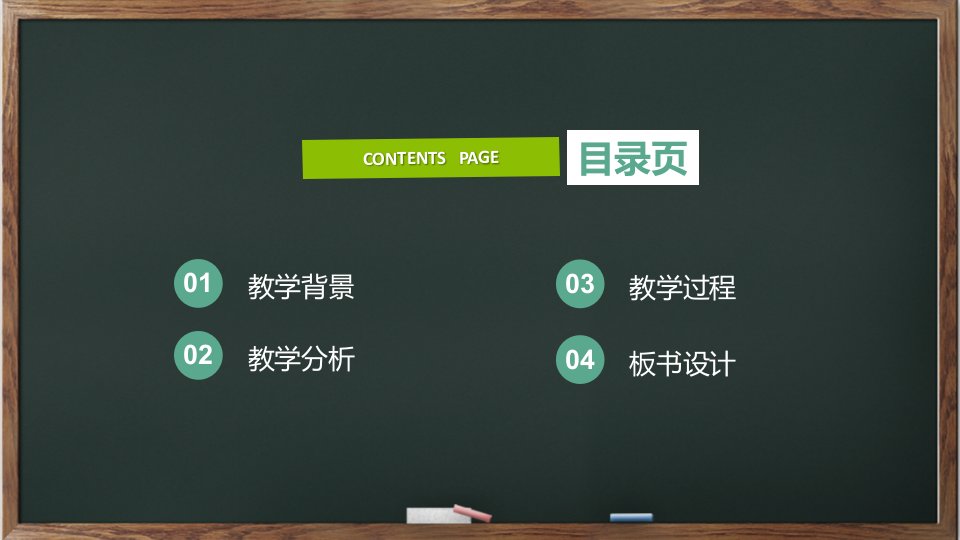 CONTENTS PAGE

目录页

01 教学背景

02 教学分析

03 教学过程

04 板书设计